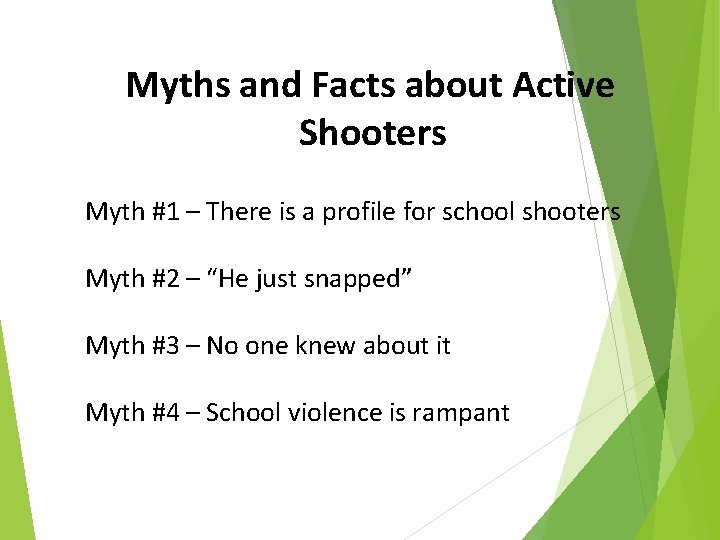 Myths and Facts about Active Shooters

Myth #1 – There is a profile for school shooters

Myth #2 – “He just snapped”

Myth #3 – No one knew about it

Myth #4 – School violence is rampant